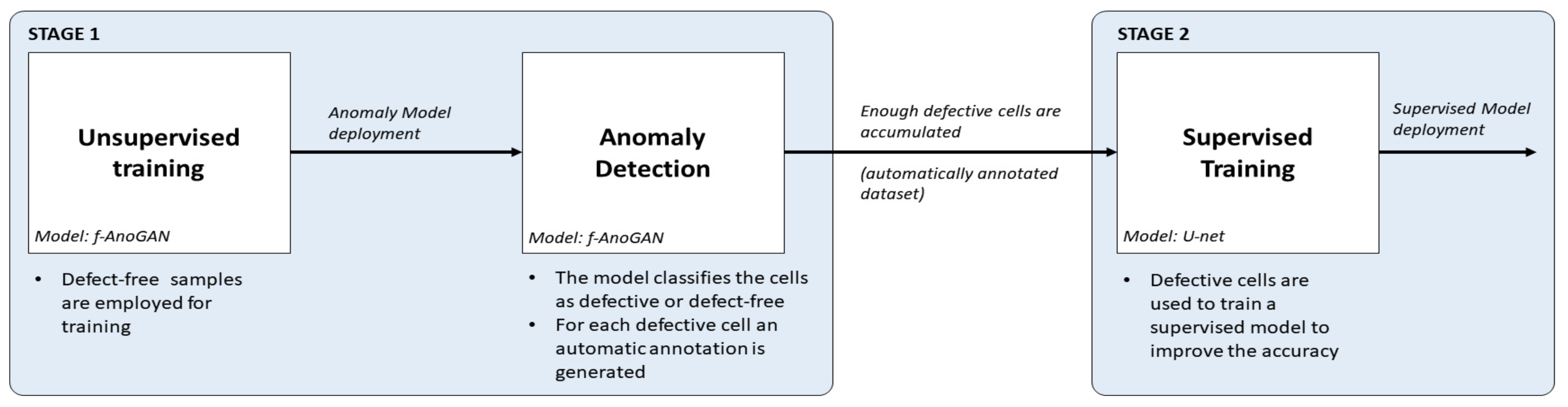 STAGE 1

Unsupervised training

Model: f-AnoGAN

• Defect-free samples are employed for training

Anomaly Model deployment

Anomaly Detection

Model: f-AnoGAN

• The model classifies the cells as defective or defect-free
• For each defective cell an automatic annotation is generated

Enough defective cells are accumulated

(automatically annotated dataset)

STAGE 2

Supervised Training

Model: U-net

• Defective cells are used to train a supervised model to improve the accuracy

Supervised Model deployment